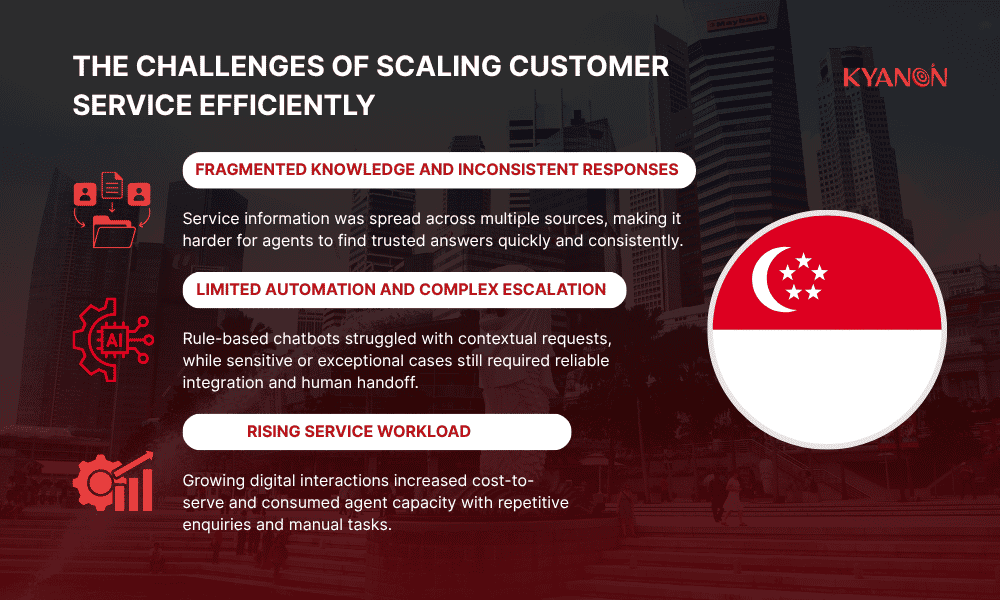 THE CHALLENGES OF SCALING CUSTOMER SERVICE EFFICIENTLY

KYANON

FRAGMENTED KNOWLEDGE AND INCONSISTENT RESPONSES

Service information was spread across multiple sources, making it harder for agents to find trusted answers quickly and consistently.

LIMITED AUTOMATION AND COMPLEX ESCALATION

AI

Rule-based chatbots struggled with contextual requests, while sensitive or exceptional cases still required reliable integration and human handoff.

RISING SERVICE WORKLOAD

Growing digital interactions increased cost-to-serve and consumed agent capacity with repetitive enquiries and manual tasks.